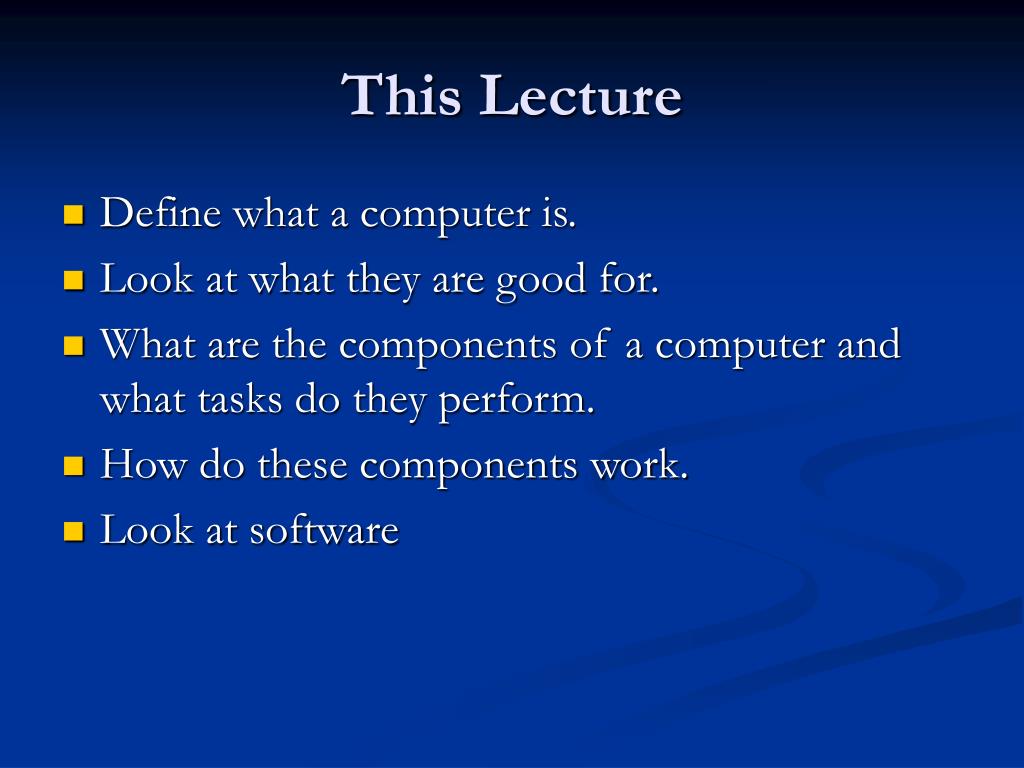 This Lecture

- Define what a computer is.
- Look at what they are good for.
- What are the components of a computer and what tasks do they perform.
- How do these components work.
- Look at software